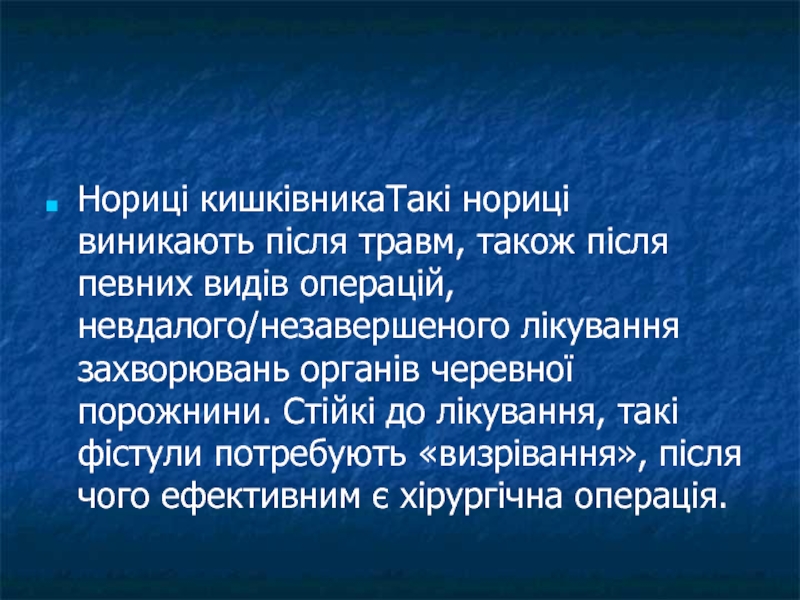 Нориці кишківникаТакі нориці виникають після травм, також після певних видів операцій, невдалого/незавершеного лікування захворювань органів черевної порожнини. Стійкі до лікування, такі фістули потребують «визрівання», після чого ефективним є хірургічна операція.